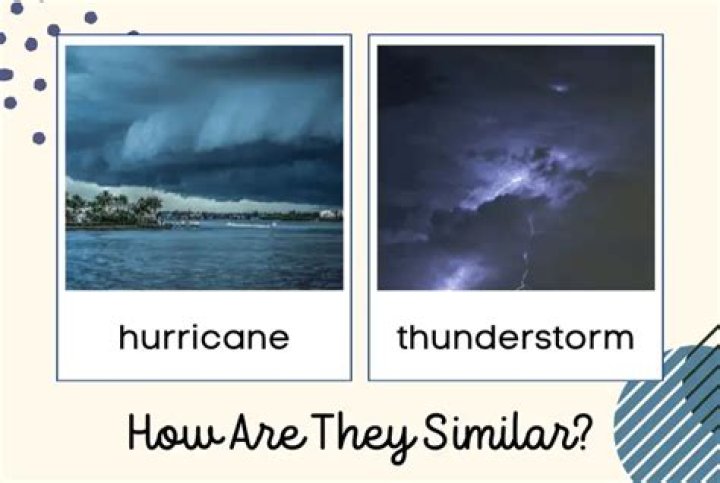 hurricane

thunderstorm

How Are They Similar?